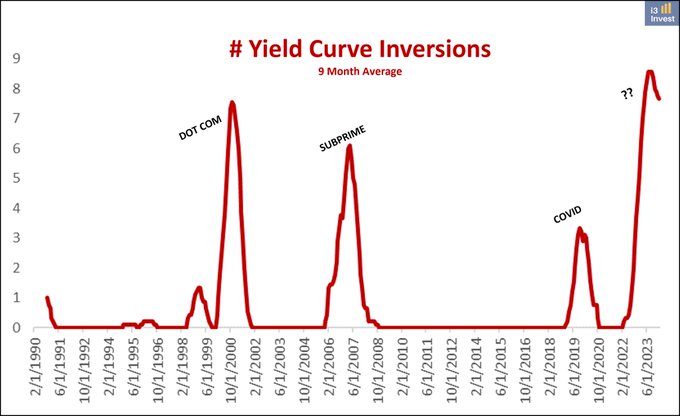 i3 Invest

# Yield Curve Inversions
9 Month Average

9
8
7
6
5
4
3
2
1
0

DOT COM
SUBPRIME
COVID
??

2/1/1990
6/1/1991
10/1/1992
2/1/1994
6/1/1995
10/1/1996
2/1/1998
6/1/1999
10/1/2000
2/1/2002
6/1/2003
10/1/2004
2/1/2006
6/1/2007
10/1/2008
2/1/2010
6/1/2011
10/1/2012
2/1/2014
6/1/2015
10/1/2016
2/1/2018
6/1/2019
10/1/2020
2/1/2022
6/1/2023